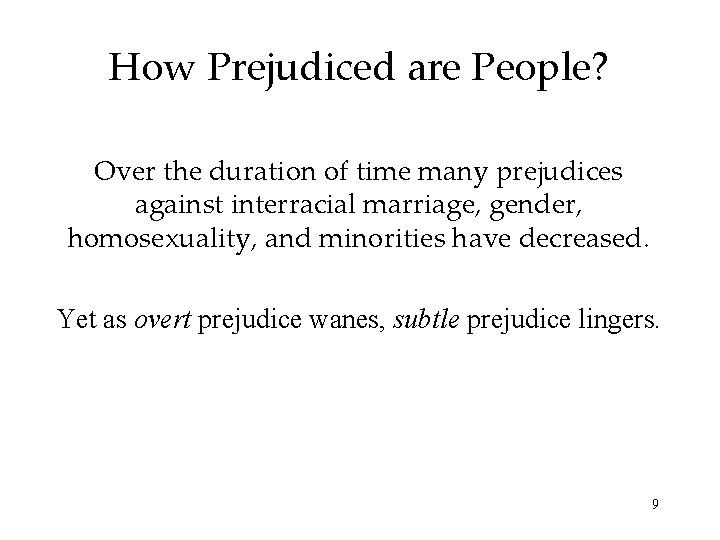 How Prejudiced are People?

Over the duration of time many prejudices against interracial marriage, gender, homosexuality, and minorities have decreased.

Yet as overt prejudice wanes, subtle prejudice lingers.

9